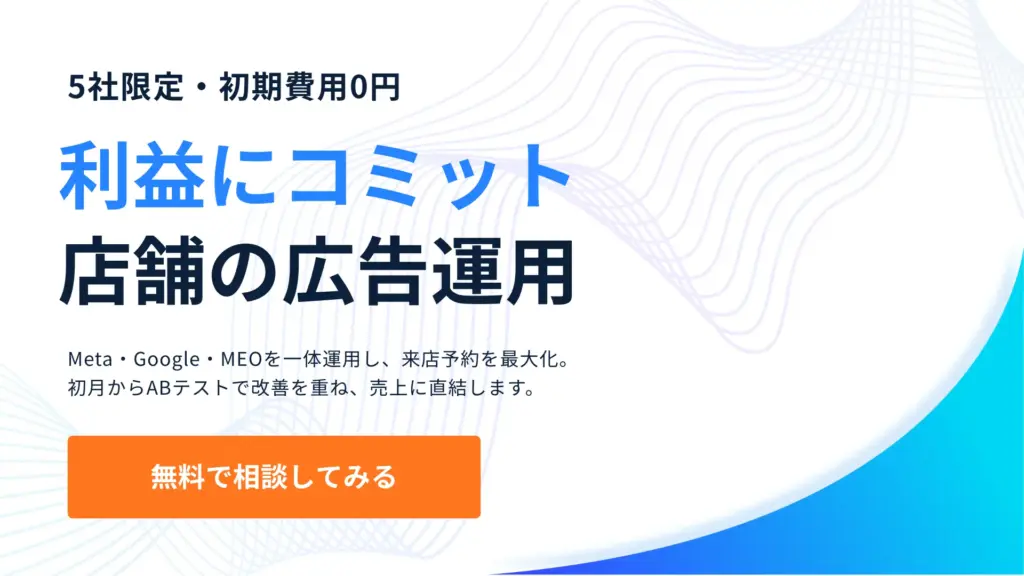 5社限定・初期費用0円

利益にコミット
店舗の広告運用

Meta・Google・MEOを一体運用し、来店予約を最大化。
初月からABテストで改善を重ね、売上に直結します。

無料で相談してみる